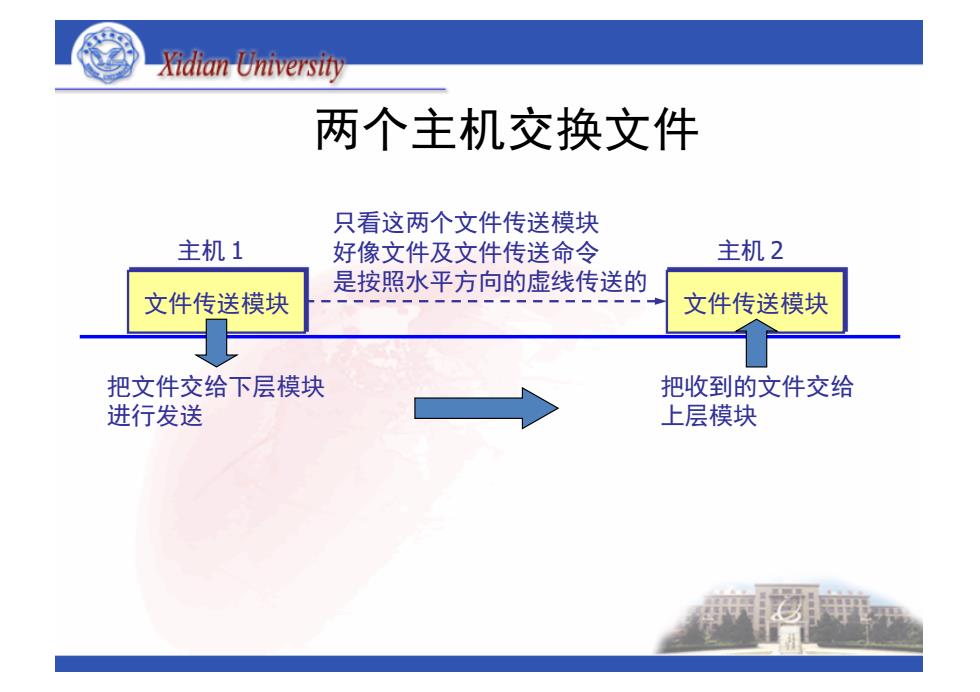 Xidian University

两个主机交换文件

主机 1

文件传送模块

只看这两个文件传送模块
好像文件及文件传送命令
是按照水平方向的虚线传送的

主机 2

文件传送模块

把文件交给下层模块
进行发送

把收到的文件交给
上层模块